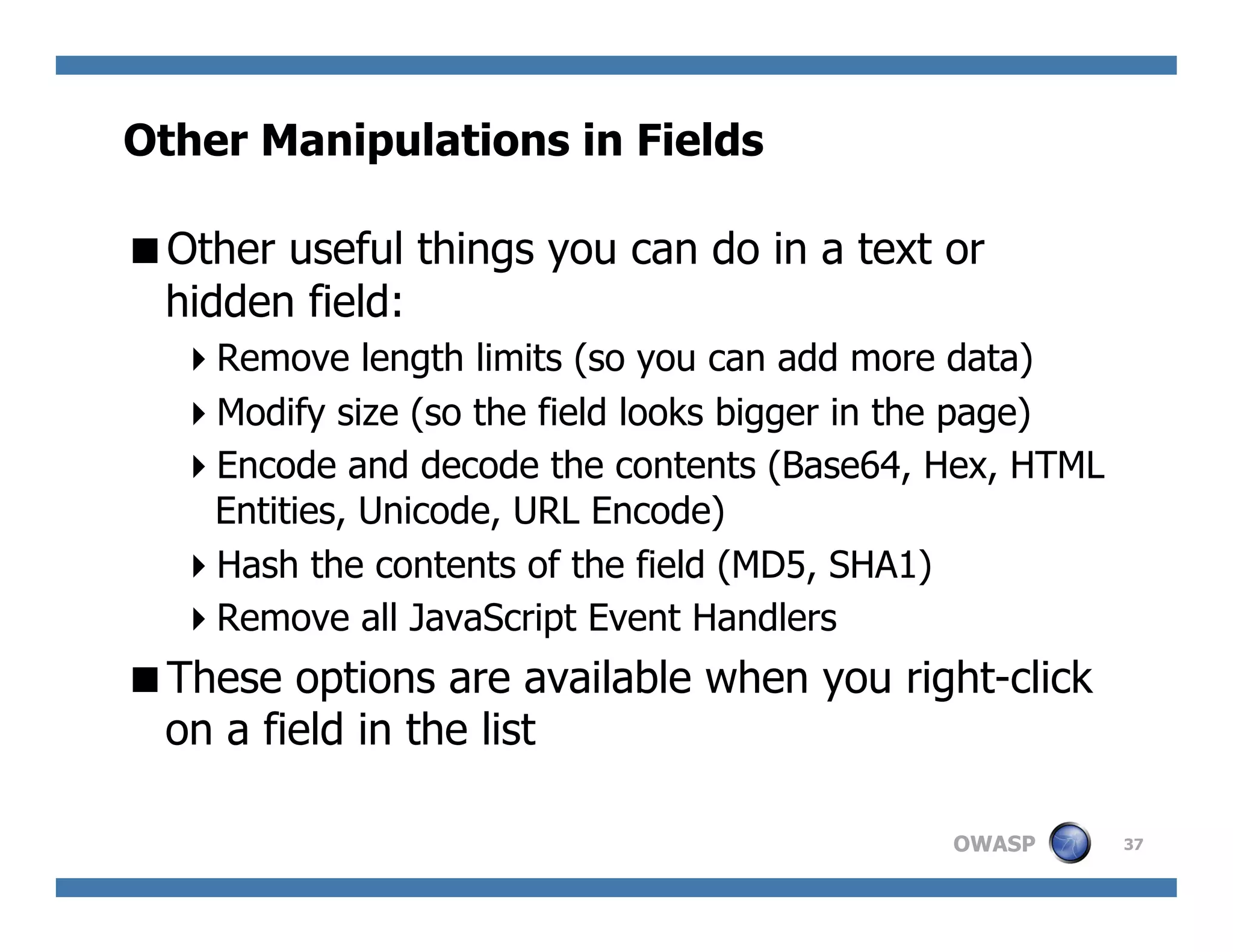 Other Manipulations in Fields

■ Other useful things you can do in a text or hidden field:

‣ Remove length limits (so you can add more data)

‣ Modify size (so the field looks bigger in the page)

‣ Encode and decode the contents (Base64, Hex, HTML Entities, Unicode, URL Encode)

‣ Hash the contents of the field (MD5, SHA1)

‣ Remove all JavaScript Event Handlers

■ These options are available when you right-click on a field in the list

OWASP 37